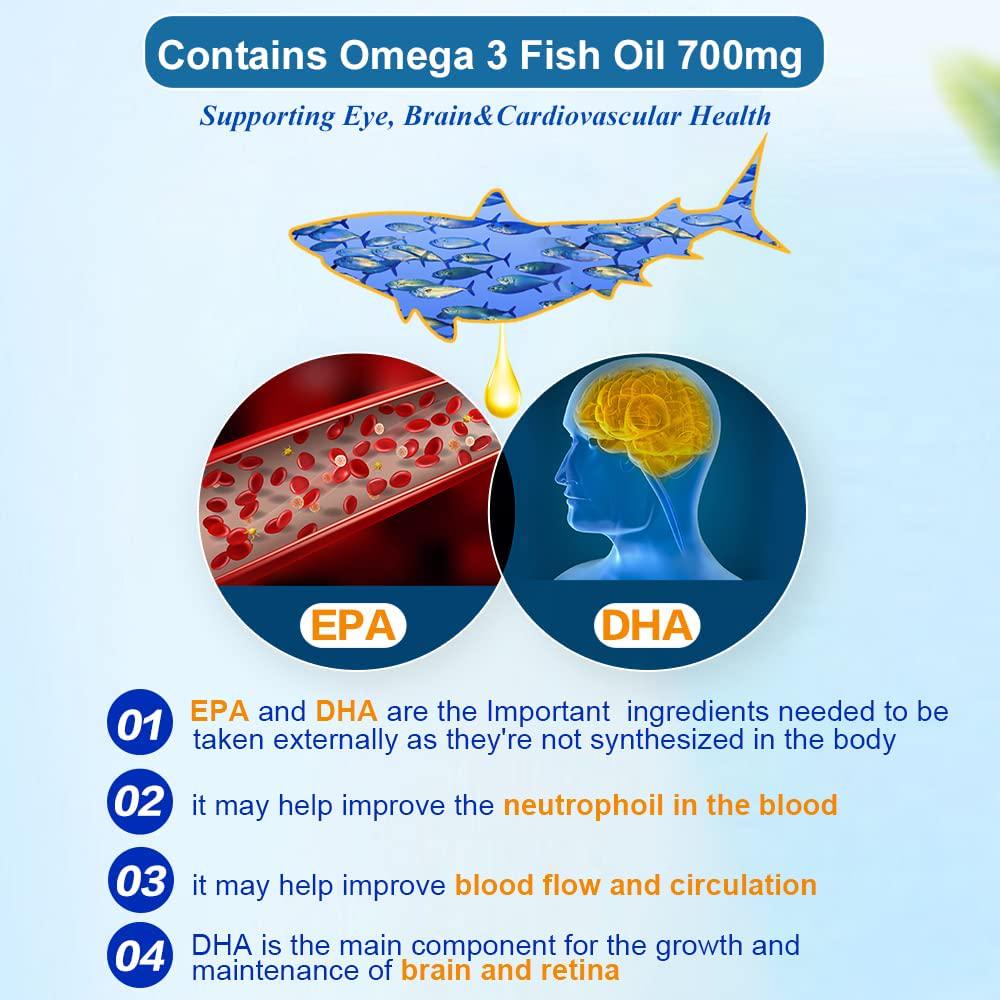 Contains Omega 3 Fish Oil 700mg

Supporting Eye, Brain&Cardiovascular Health

EPA

DHA

01 EPA and DHA are the Important ingredients needed to be taken externally as they're not synthesized in the body

02 it may help improve the neutrophoil in the blood

03 it may help improve blood flow and circulation

04 DHA is the main component for the growth and maintenance of brain and retina